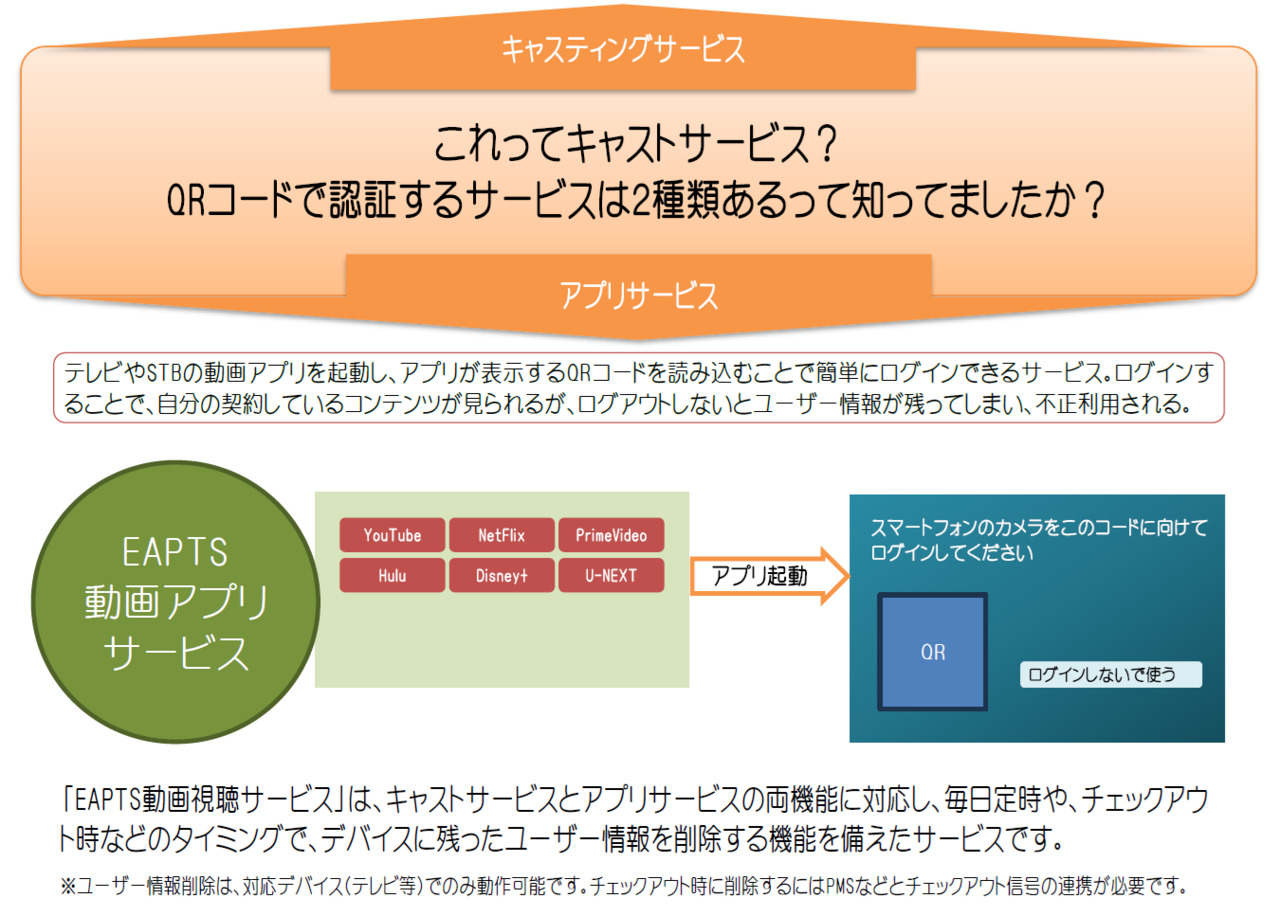 キャスティングサービス

これってキャストサービス？
QRコードで認証するサービスは2種類あるって知ってましたか？

アプリサービス

テレビやSTBの動画アプリを起動し、アプリが表示するQRコードを読み込むことで簡単にログインできるサービス。ログインすることで、自分の契約しているコンテンツが見られるが、ログアウトしないとユーザー情報が残ってしまい、不正利用される。

EAPTS
動画アプリ
サービス

YouTube
NetFlix
PrimeVideo
Hulu
Disney+
U-NEXT

アプリ起動

スマートフォンのカメラをこのコードに向けてログインしてください

QR

ログインしないで使う

「EAPTS動画視聴サービス」は、キャストサービスとアプリサービスの両機能に対応し、毎日定時や、チェックアウト時などのタイミングで、デバイスに残ったユーザー情報を削除する機能を備えたサービスです。

※ユーザー情報削除は、対応デバイス（テレビ等）でのみ動作可能です。チェックアウト時に削除するにはPMSなどとチェックアウト信号の連携が必要です。